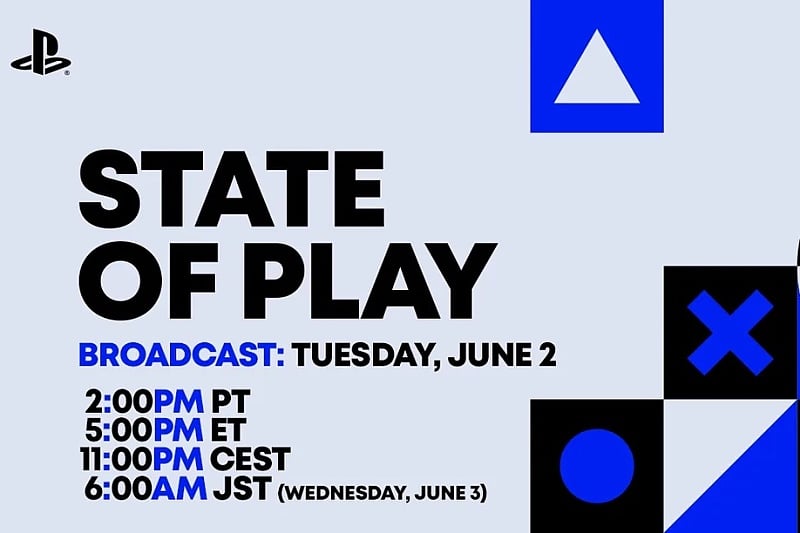 STATE OF PLAY

BROADCAST: TUESDAY, JUNE 2

2:00PM PT
5:00PM ET
11:00PM CEST
6:00AM JST (WEDNESDAY, JUNE 3)